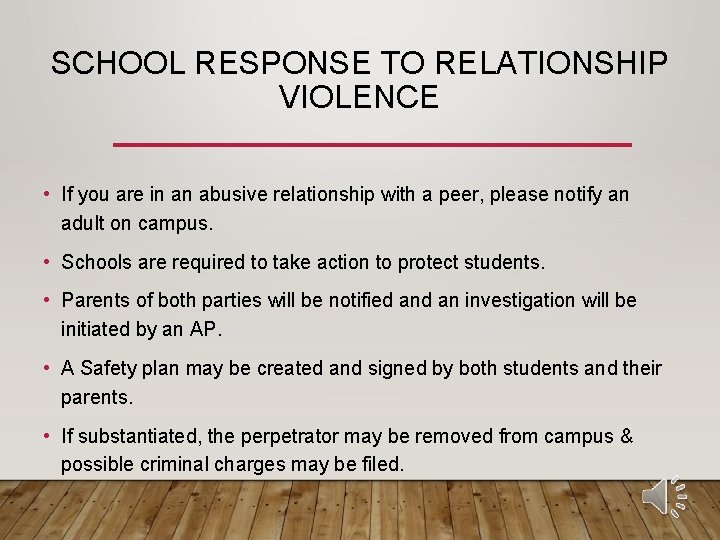 SCHOOL RESPONSE TO RELATIONSHIP VIOLENCE

• If you are in an abusive relationship with a peer, please notify an adult on campus.

• Schools are required to take action to protect students.

• Parents of both parties will be notified and an investigation will be initiated by an AP.

• A Safety plan may be created and signed by both students and their parents.

• If substantiated, the perpetrator may be removed from campus & possible criminal charges may be filed.